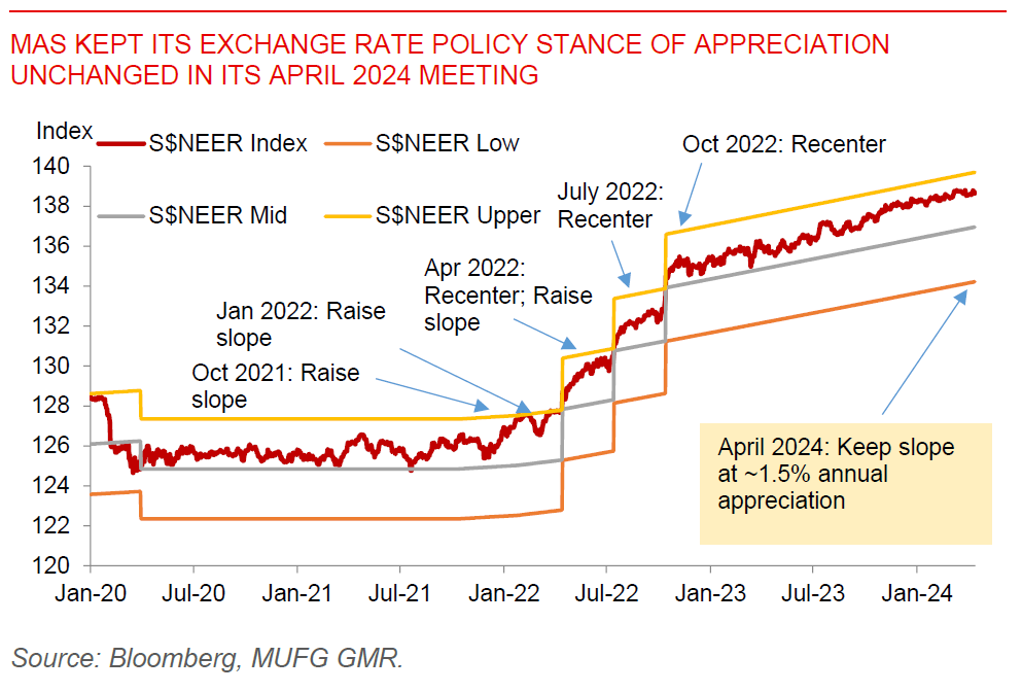 MAS KEPT ITS EXCHANGE RATE POLICY STANCE OF APPRECIATION UNCHANGED IN ITS APRIL 2024 MEETING

Index
S$NEER Index
S$NEER Low
S$NEER Mid
S$NEER Upper

Oct 2022: Recenter
July 2022: Recenter
Apr 2022: Recenter; Raise slope
Jan 2022: Raise slope
Oct 2021: Raise slope
April 2024: Keep slope at ~1.5% annual appreciation

140
138
136
134
132
130
128
126
124
122
120

Jan-20
Jul-20
Jan-21
Jul-21
Jan-22
Jul-22
Jan-23
Jul-23
Jan-24

Source: Bloomberg, MUFG GMR.